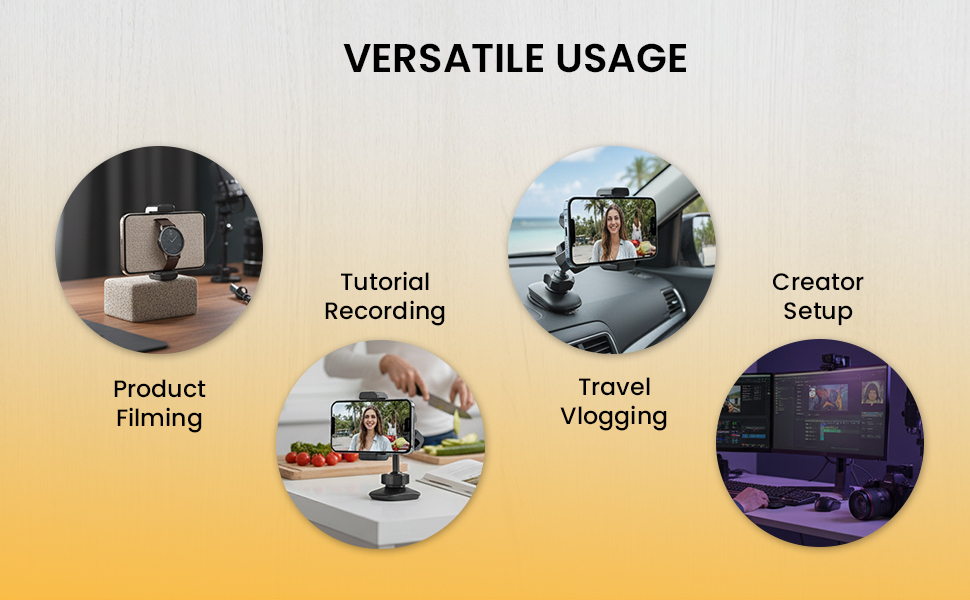 VERSATILE USAGE

Product Filming

Tutorial Recording

Travel Vlogging

Creator Setup